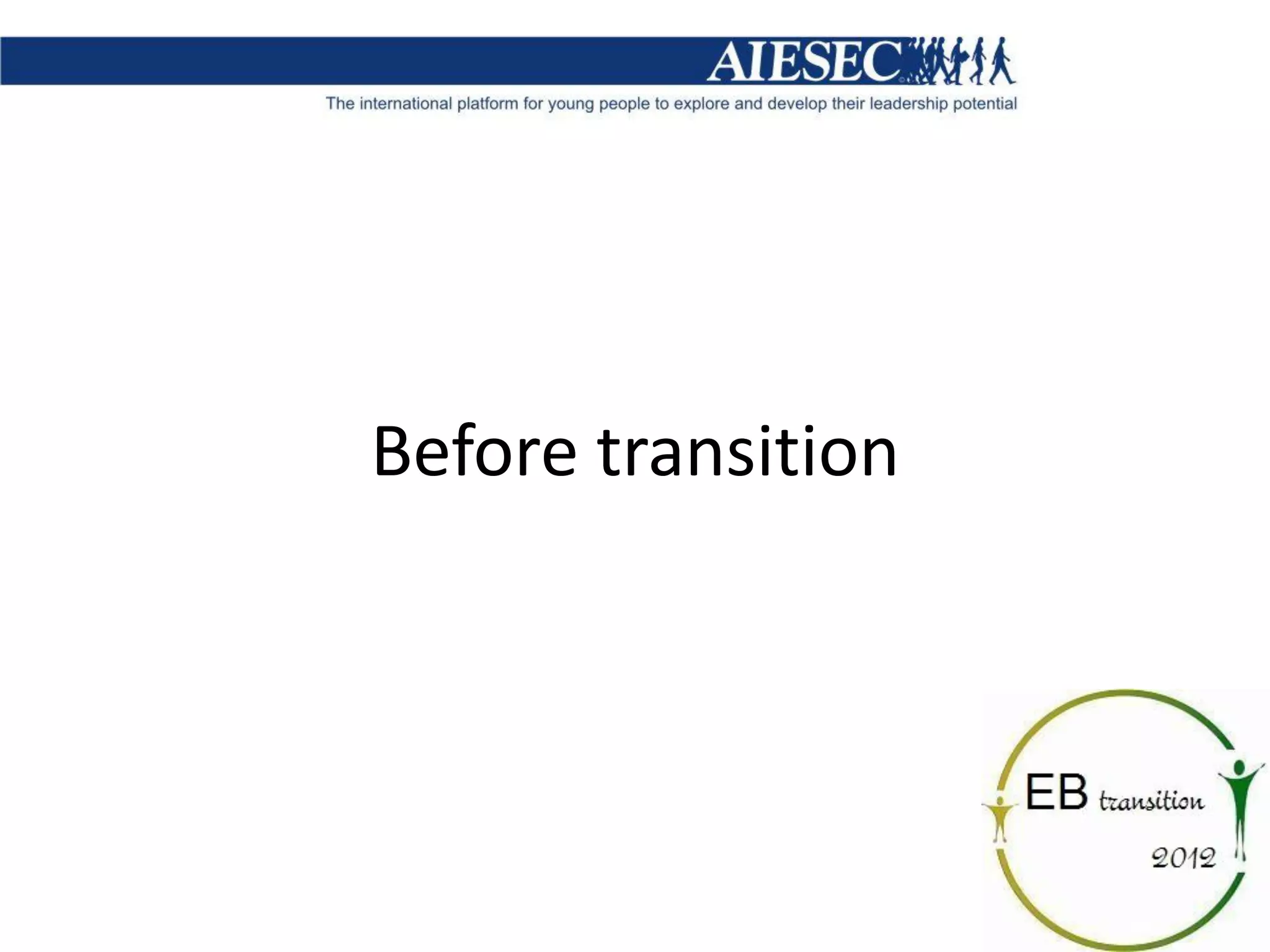 AIESEC

The international platform for young people to explore and develop their leadership potential

Before transition

EB transition
2012